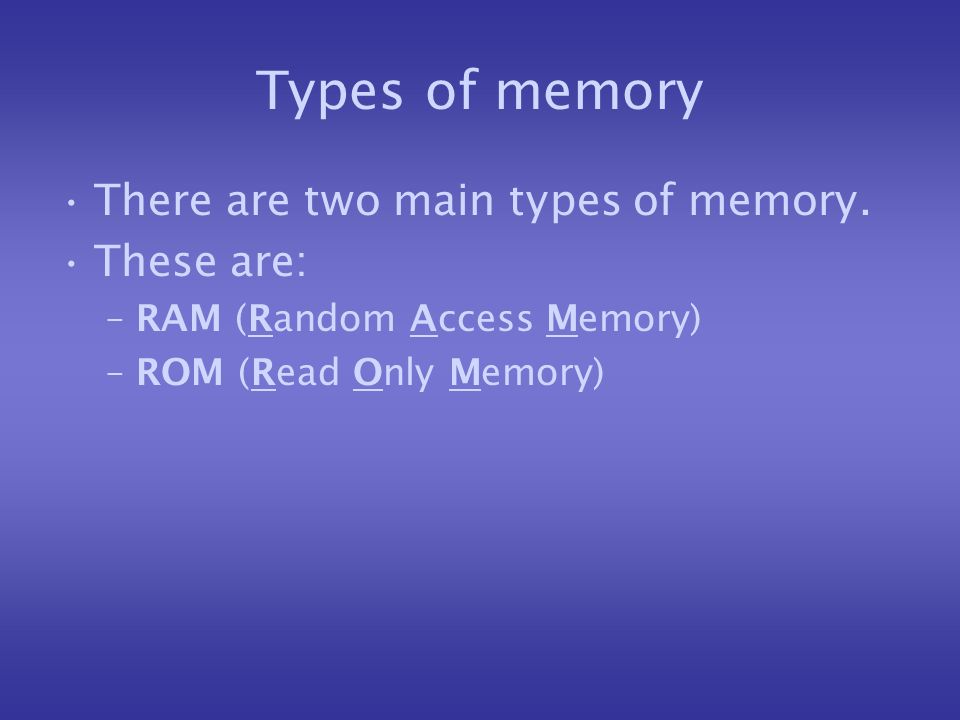 Types of memory

• There are two main types of memory.
• These are:
  – RAM (Random Access Memory)
  – ROM (Read Only Memory)